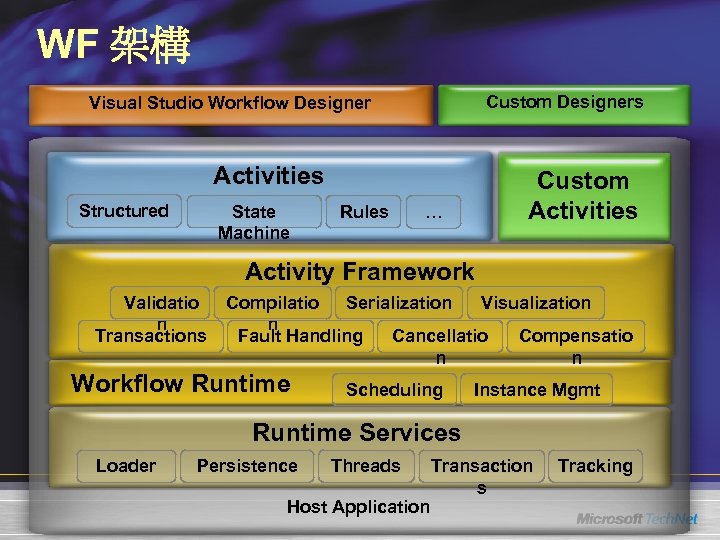 WF 架構

Visual Studio Workflow Designer

Custom Designers

Activities

Structured

State Machine

Rules

…

Custom Activities

Activity Framework

Validation

Compilation

Serialization

Visualization

Transactions

Fault Handling

Cancellation

Compensation

Workflow Runtime

Scheduling

Instance Mgmt

Runtime Services

Loader

Persistence

Threads

Transactions

Tracking

Host Application

Microsoft TechNet